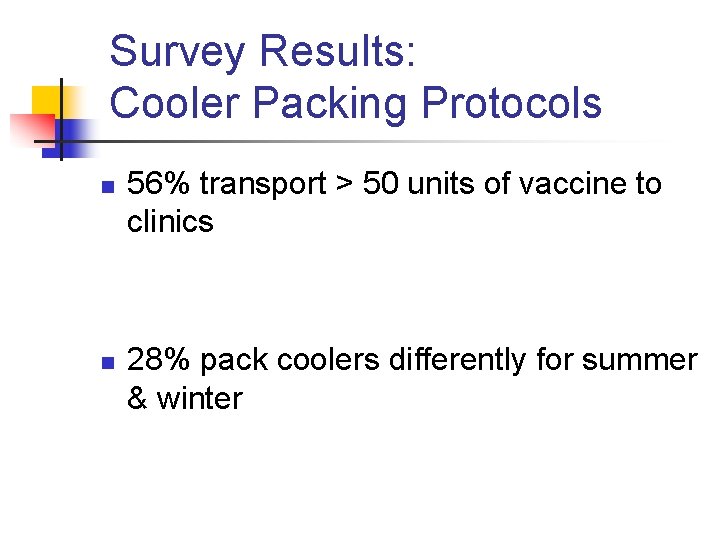 Survey Results:
Cooler Packing Protocols

56% transport > 50 units of vaccine to clinics

28% pack coolers differently for summer & winter